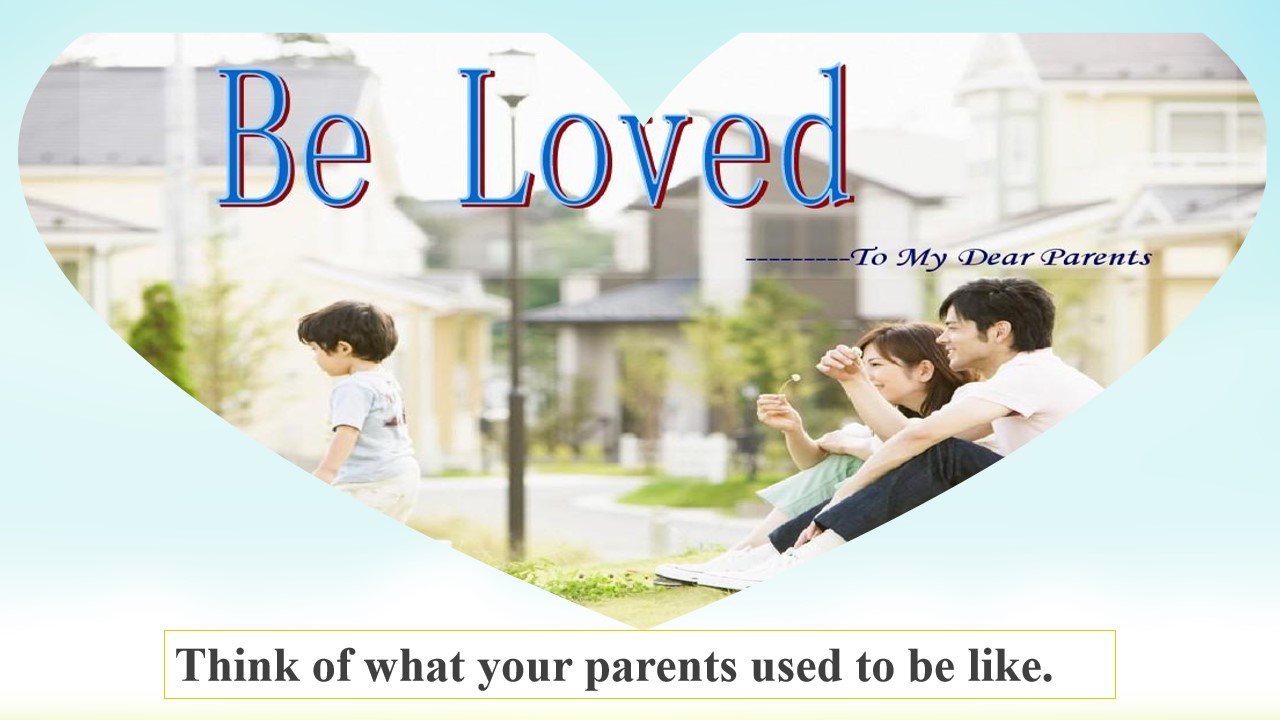 Be Loved

---------To My Dear Parents

Think of what your parents used to be like.